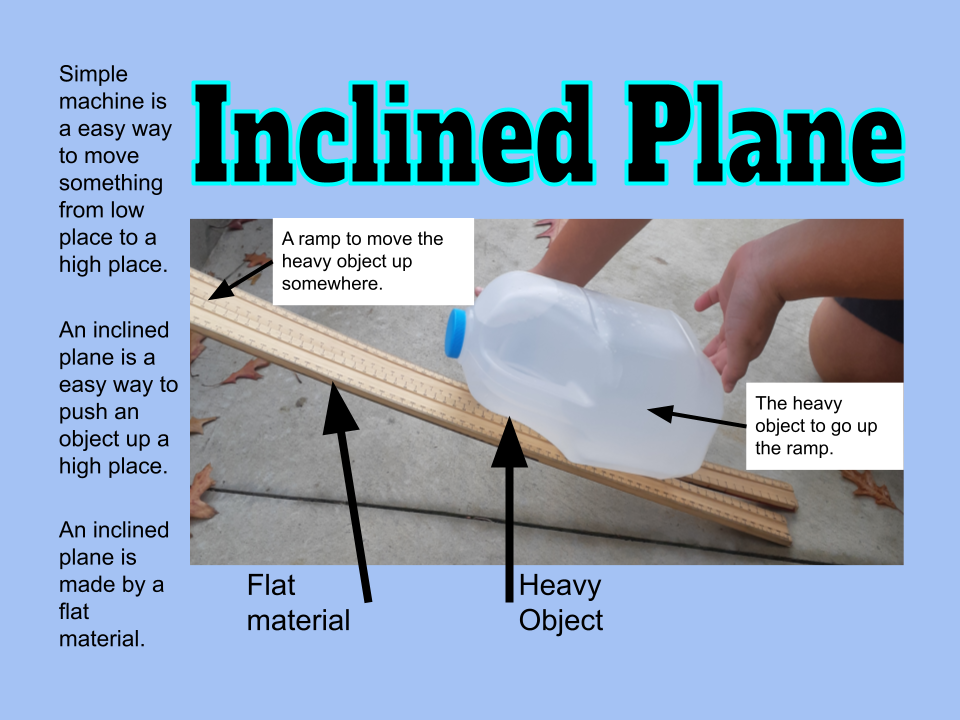 Inclined Plane

Simple machine is a easy way to move something from low place to a high place.

An inclined plane is a easy way to push an object up a high place.

An inclined plane is made by a flat material.

A ramp to move the heavy object up somewhere.

The heavy object to go up the ramp.

Flat material

Heavy Object